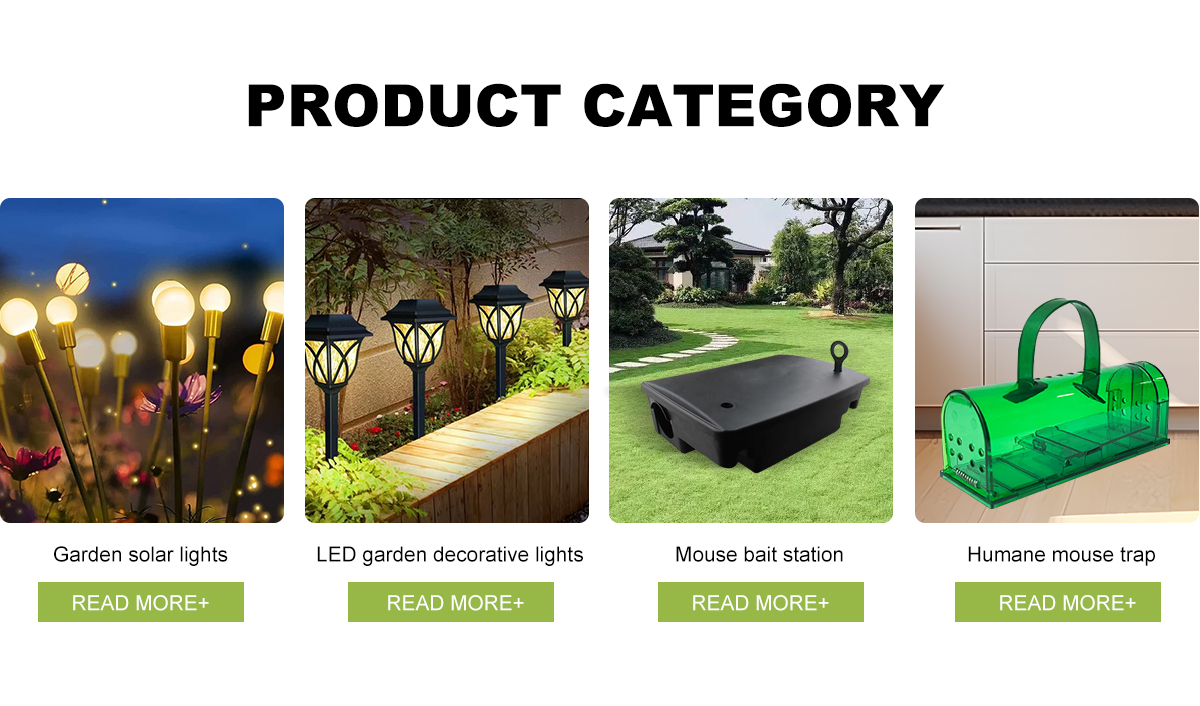 PRODUCT CATEGORY

Garden solar lights
READ MORE+

LED garden decorative lights
READ MORE+

Mouse bait station
READ MORE+

Humane mouse trap
READ MORE+